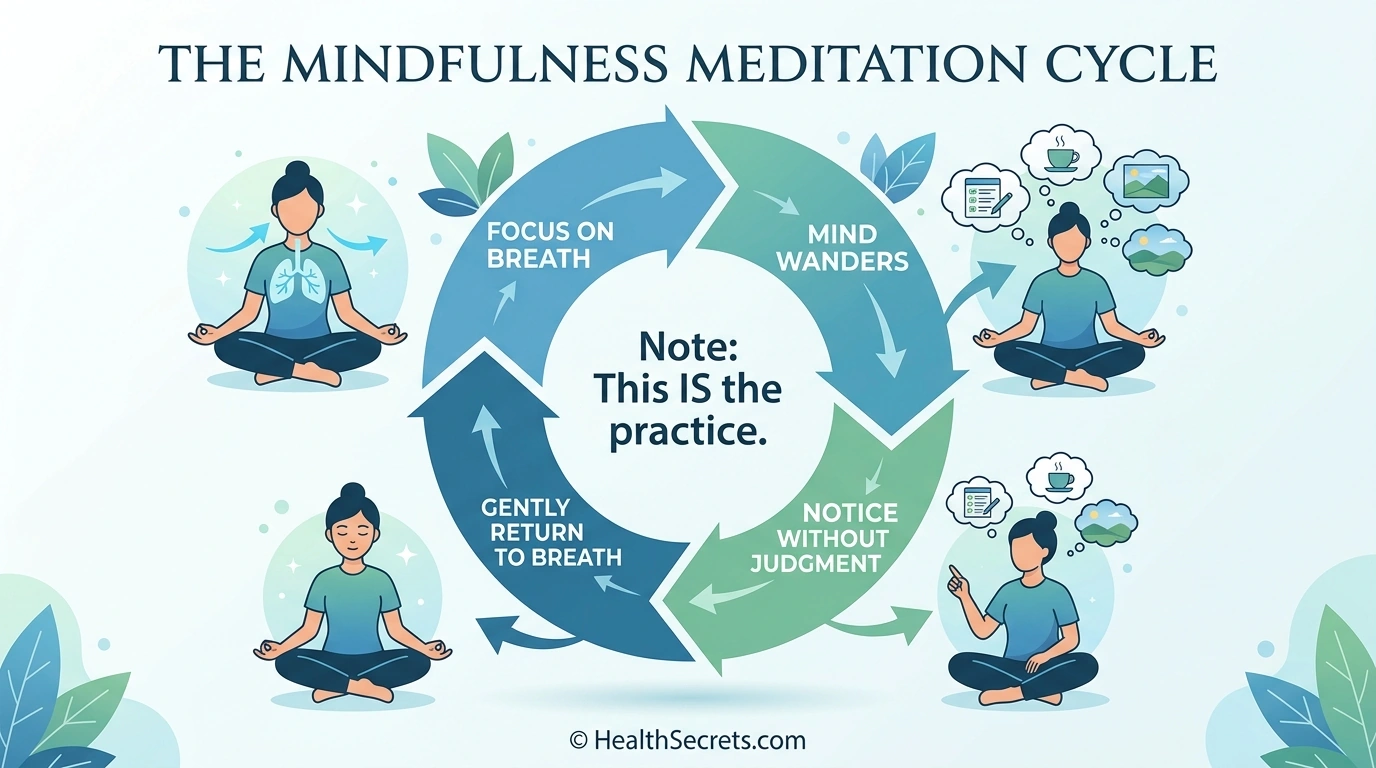 THE MINDFULNESS MEDITATION CYCLE

FOCUS ON BREATH

MIND WANDERS

NOTICE WITHOUT JUDGMENT

GENTLY RETURN TO BREATH

Note: This IS the practice.

© HealthSecrets.com